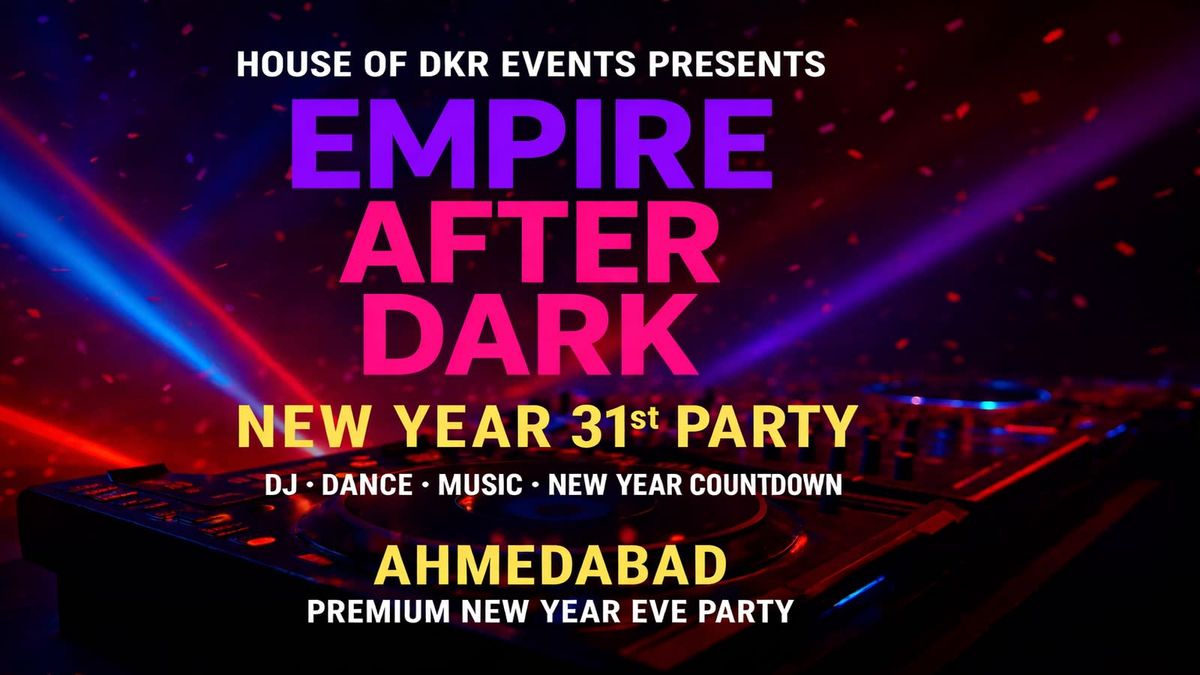 HOUSE OF DKR EVENTS PRESENTS

EMPIRE AFTER DARK

NEW YEAR 31st PARTY

DJ • DANCE • MUSIC • NEW YEAR COUNTDOWN

AHMEDABAD

PREMIUM NEW YEAR EVE PARTY